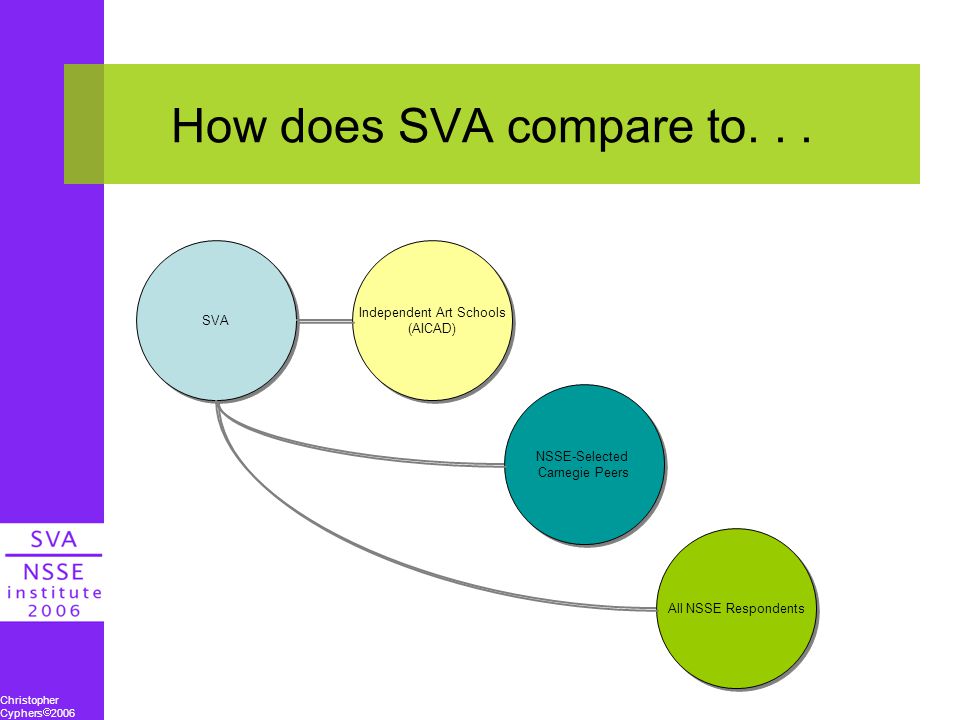 How does SVA compare to. . .

SVA

Independent Art Schools (AICAD)

NSSE-Selected Carnegie Peers

All NSSE Respondents

SVA
NSSE
institute
2006

Christopher Cyphers©2006